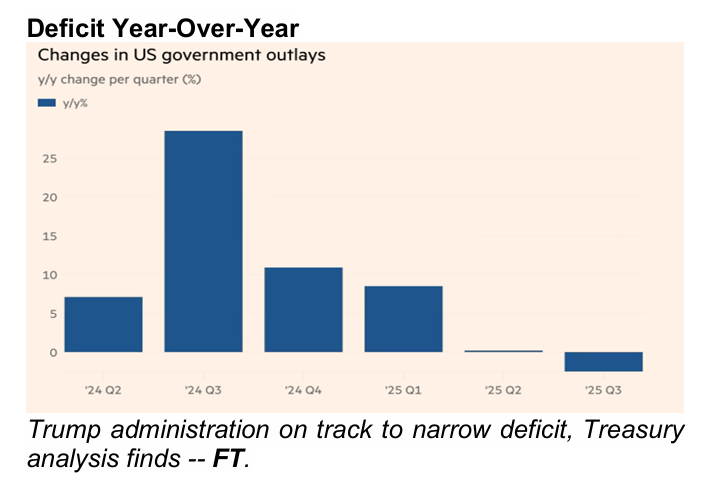 Deficit Year-Over-Year

Changes in US government outlays

y/y change per quarter (%)

y/y%

25
20
15
10
5
0

'24 Q2
'24 Q3
'24 Q4
'25 Q1
'25 Q2
'25 Q3

Trump administration on track to narrow deficit, Treasury analysis finds -- FT.